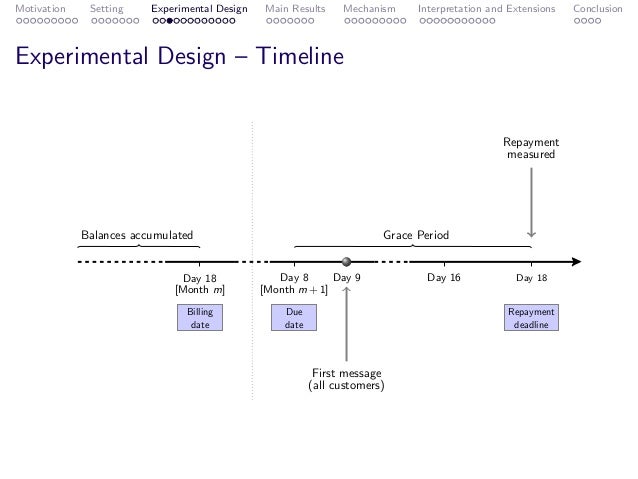 Motivation Setting Experimental Design Main Results Mechanism Interpretation and Extensions Conclusion

Experimental Design – Timeline

Repayment measured

Balances accumulated

Grace Period

Day 18 [Month $m$]

Day 8 [Month $m+1$]

Day 9

Day 16

Day 18

Billing date

Due date

Repayment deadline

First message (all customers)